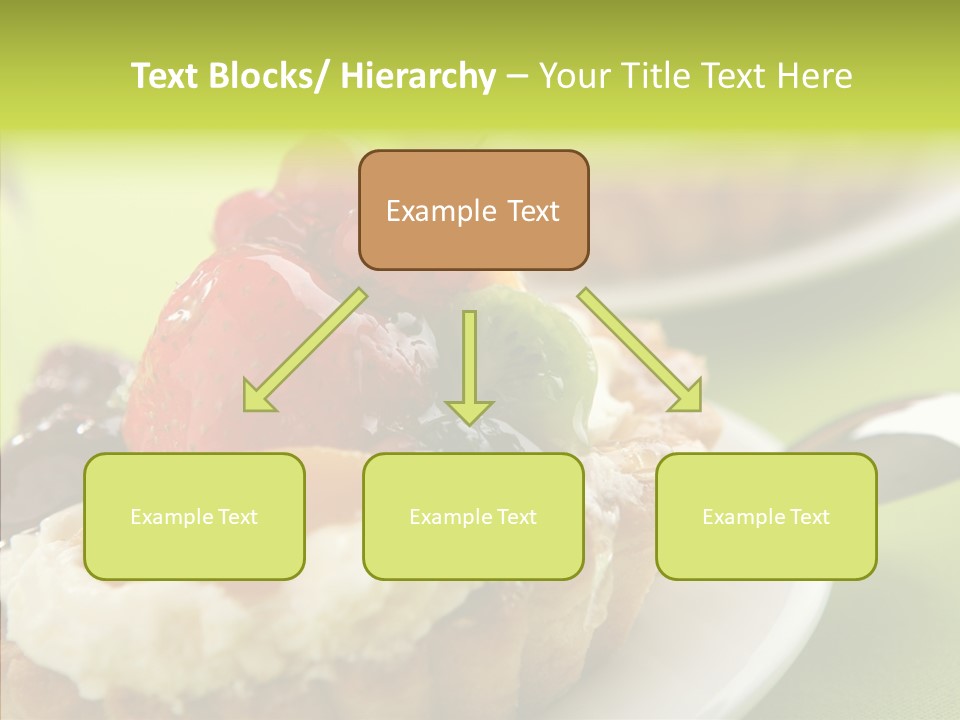 Text Blocks/ Hierarchy – Your Title Text Here

Example Text

Example Text

Example Text

Example Text